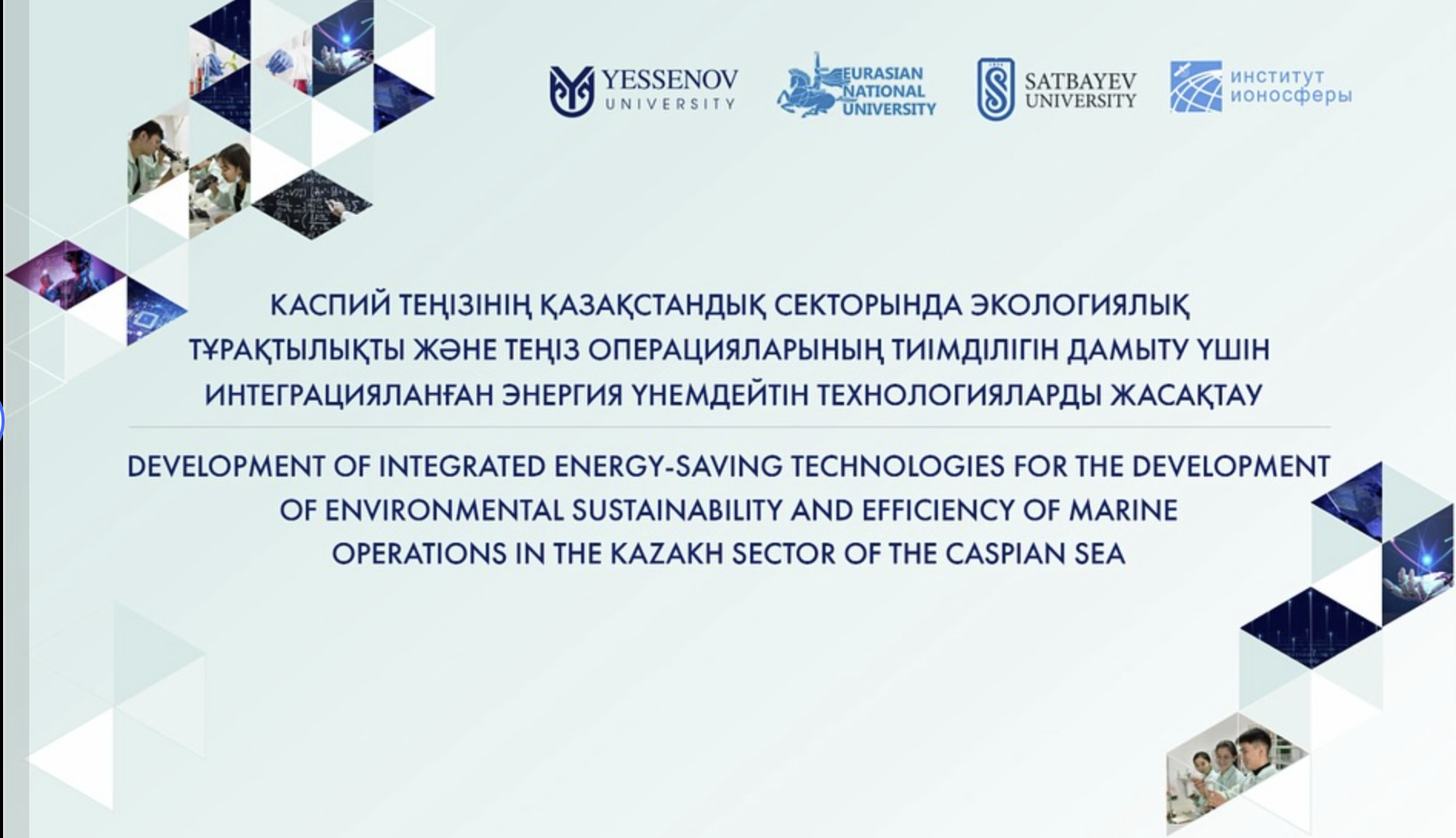 YESSENOV UNIVERSITY

EURASIAN NATIONAL UNIVERSITY

SATBAYEV UNIVERSITY

институт ионосферы

КАСПИЙ ТЕҢІЗІНІҢ ҚАЗАҚСТАНДЫҚ СЕКТОРЫНДА ЭКОЛОГИЯЛЫҚ ТҰРАҚТЫЛЫҚТЫ ЖӘНЕ ТЕҢІЗ ОПЕРАЦИЯЛАРЫНЫҢ ТИІМДІЛІГІН ДАМЫТУ ҮШІН ИНТЕГРАЦИЯЛАНҒАН ЭНЕРГИЯ ҮНЕМДЕЙТІН ТЕХНОЛОГИЯЛАРДЫ ЖАСАҚТАУ

DEVELOPMENT OF INTEGRATED ENERGY-SAVING TECHNOLOGIES FOR THE DEVELOPMENT OF ENVIRONMENTAL SUSTAINABILITY AND EFFICIENCY OF MARINE OPERATIONS IN THE KAZAKH SECTOR OF THE CASPIAN SEA